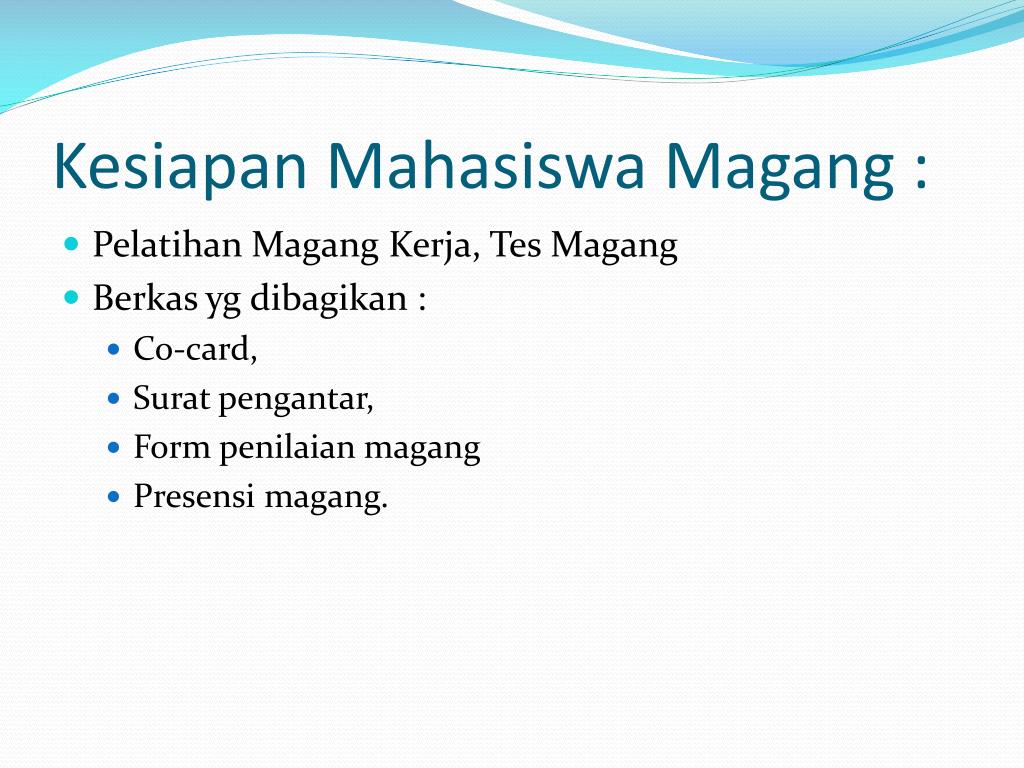 Kesiapan Mahasiswa Magang :

- Pelatihan Magang Kerja, Tes Magang
- Berkas yg dibagikan :
  - Co-card,
  - Surat pengantar,
  - Form penilaian magang
  - Presensi magang.